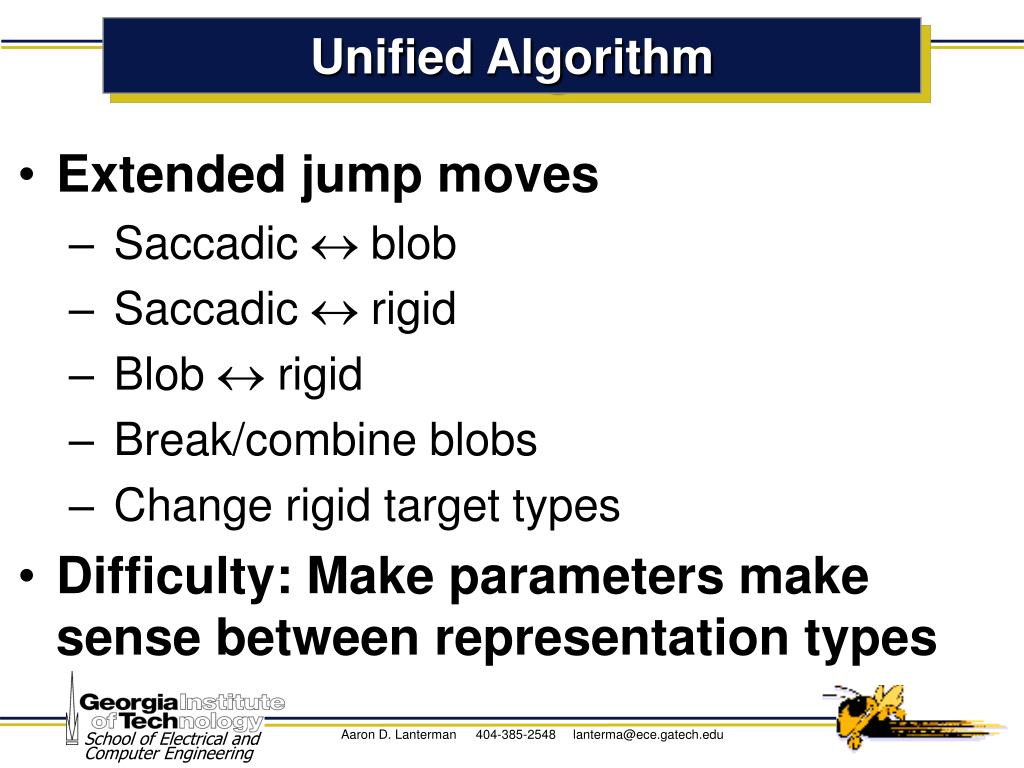 Unified Algorithm

• Extended jump moves
– Saccadic $\leftrightarrow$ blob
– Saccadic $\leftrightarrow$ rigid
– Blob $\leftrightarrow$ rigid
– Break/combine blobs
– Change rigid target types
• Difficulty: Make parameters make sense between representation types

Georgia Institute of Technology
School of Electrical and Computer Engineering

Aaron D. Lanterman 404-385-2548 lanterma@ece.gatech.edu